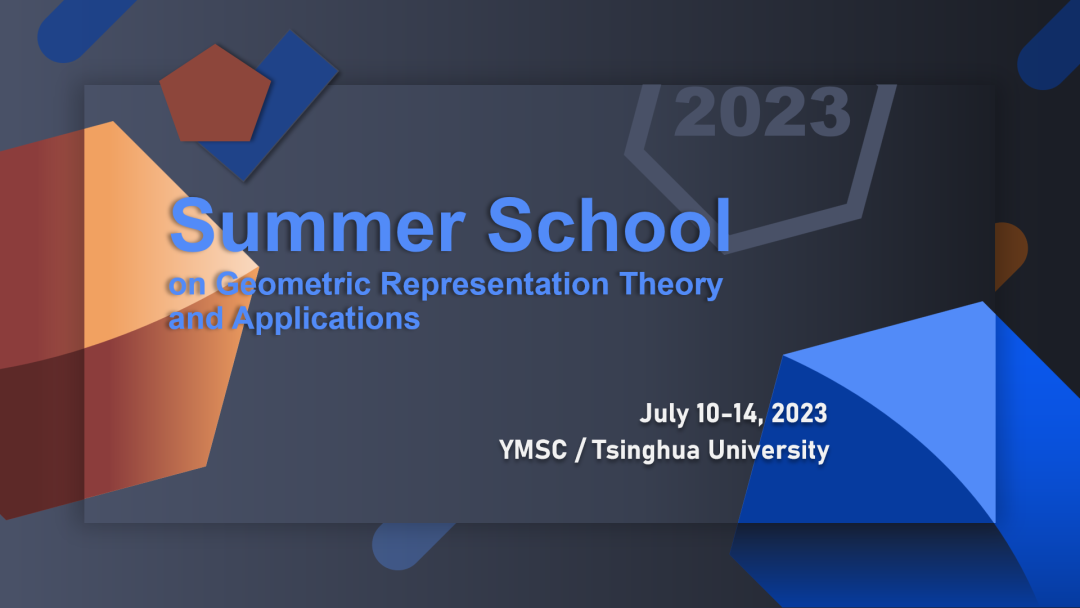 2023

Summer School
on Geometric Representation Theory and Applications

July 10-14, 2023
YMSC / Tsinghua University